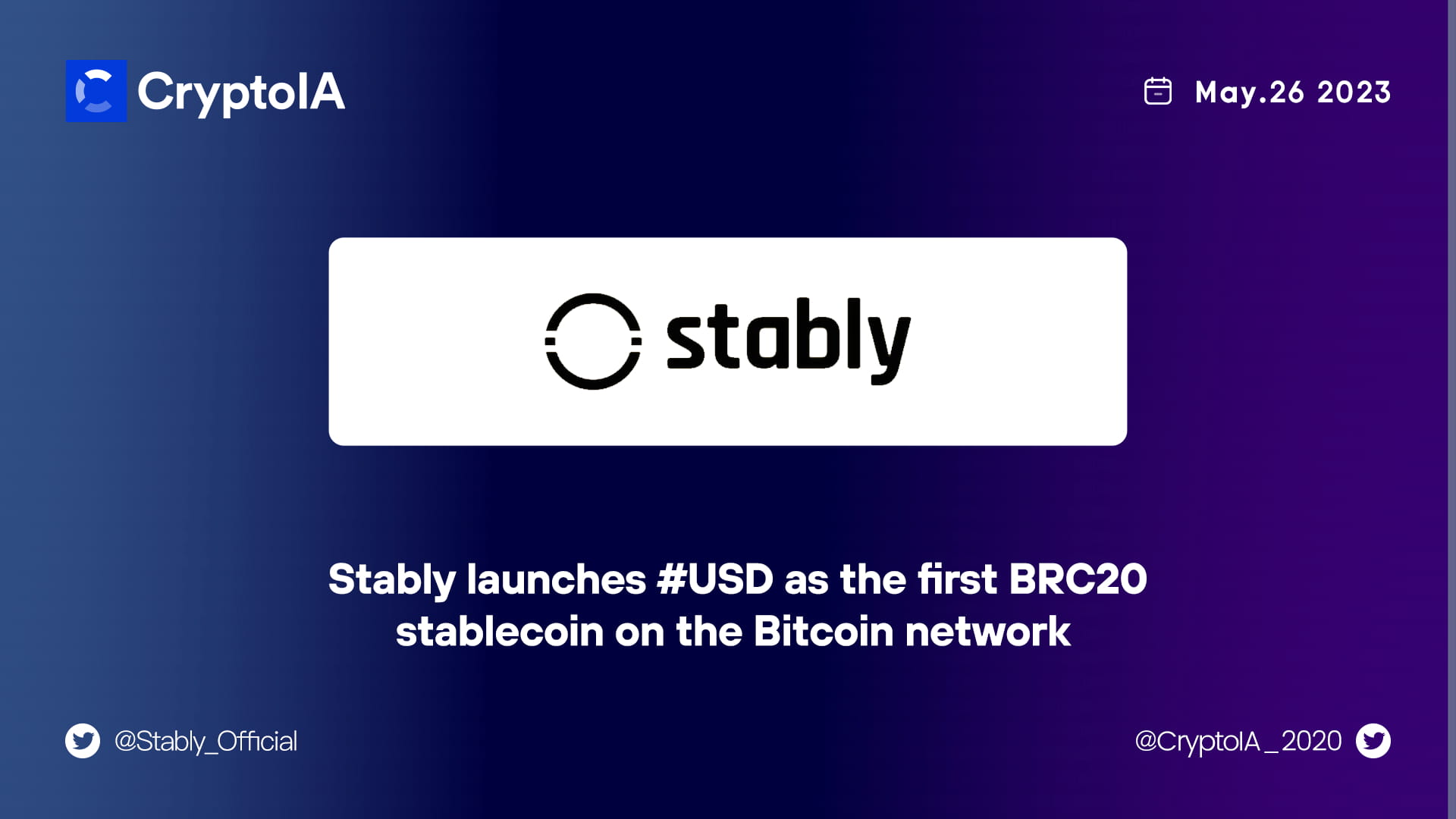 CryptoIA

May.26 2023

stably

Stably launches #USD as the first BRC20 stablecoin on the Bitcoin network

@Stably_Official

@CryptoIA_2020